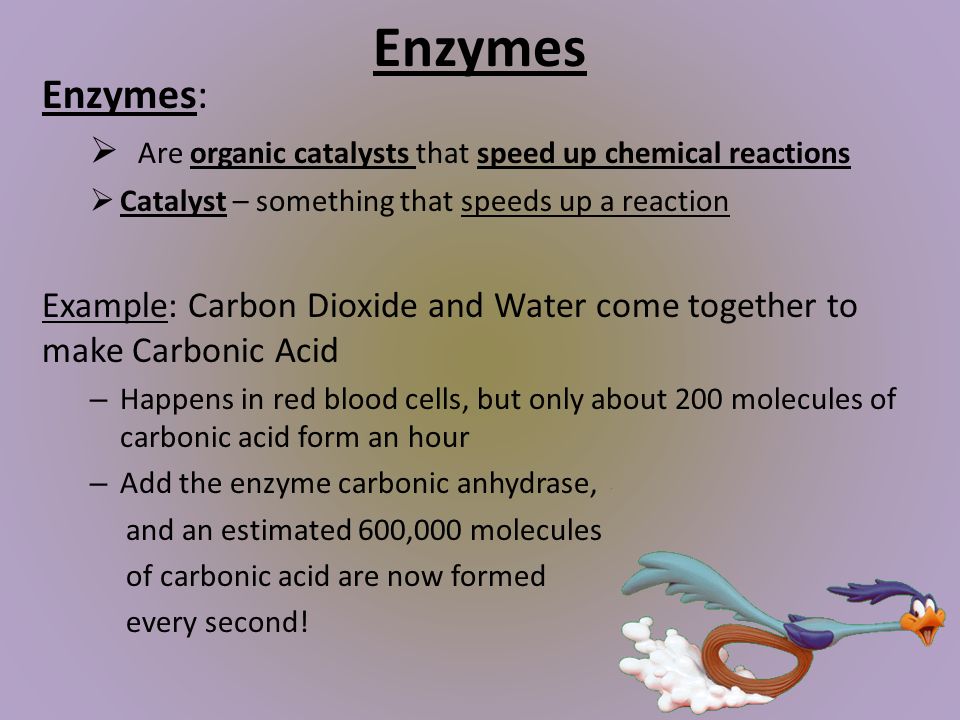 Enzymes

Enzymes:

➢ Are organic catalysts that speed up chemical reactions

➢ Catalyst – something that speeds up a reaction

Example: Carbon Dioxide and Water come together to make Carbonic Acid

– Happens in red blood cells, but only about 200 molecules of carbonic acid form an hour

– Add the enzyme carbonic anhydrase, and an estimated 600,000 molecules of carbonic acid are now formed every second!